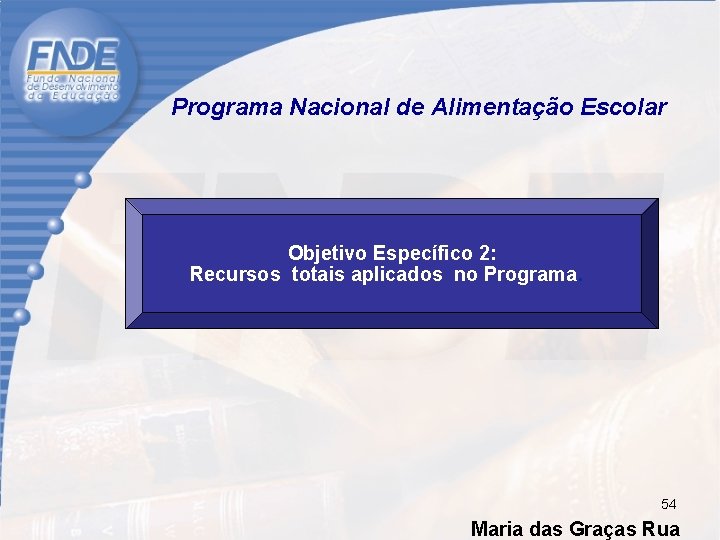 FNDE
Fundo Nacional de Desenvolvimento da Educação

Programa Nacional de Alimentação Escolar

Objetivo Específico 2:
Recursos totais aplicados no Programa.

54

Maria das Graças Rua